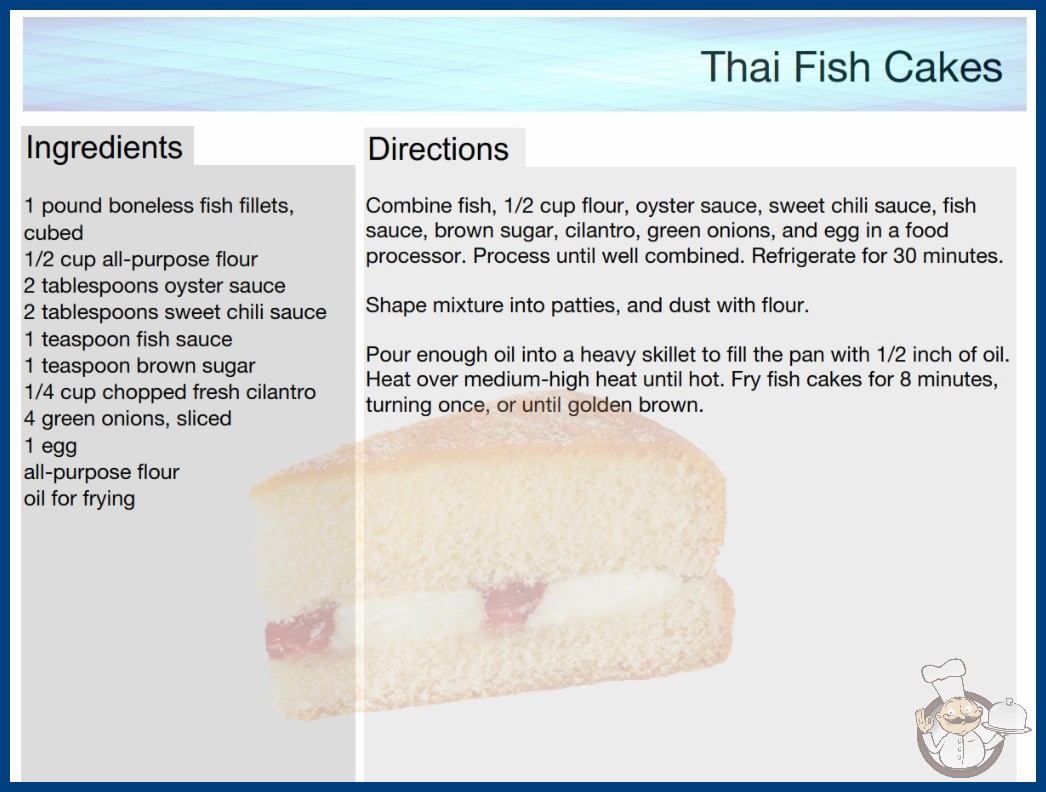 Thai Fish Cakes

Ingredients

1 pound boneless fish fillets, cubed
1/2 cup all-purpose flour
2 tablespoons oyster sauce
2 tablespoons sweet chili sauce
1 teaspoon fish sauce
1 teaspoon brown sugar
1/4 cup chopped fresh cilantro
4 green onions, sliced
1 egg
all-purpose flour
oil for frying

Directions

Combine fish, 1/2 cup flour, oyster sauce, sweet chili sauce, fish sauce, brown sugar, cilantro, green onions, and egg in a food processor. Process until well combined. Refrigerate for 30 minutes.

Shape mixture into patties, and dust with flour.

Pour enough oil into a heavy skillet to fill the pan with 1/2 inch of oil. Heat over medium-high heat until hot. Fry fish cakes for 8 minutes, turning once, or until golden brown.